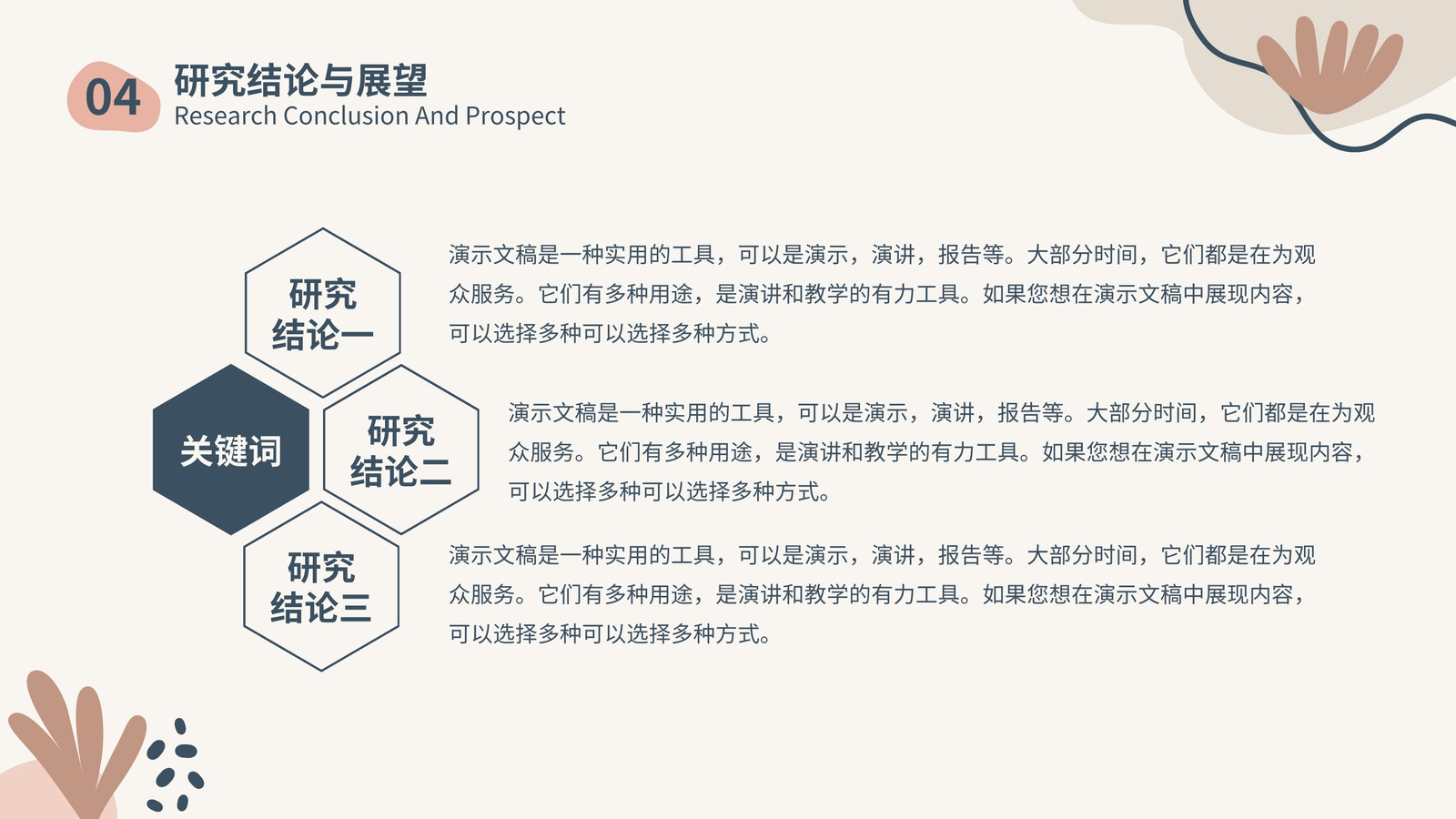 04

研究结论与展望
Research Conclusion And Prospect

研究结论一

演示文稿是一种实用的工具，可以是演示，演讲，报告等。大部分时间，它们都是在为观众服务。它们有多种用途，是演讲和教学的有力工具。如果您想在演示文稿中展现内容，可以选择多种可以选择多种方式。

关键词

研究结论二

演示文稿是一种实用的工具，可以是演示，演讲，报告等。大部分时间，它们都是在为观众服务。它们有多种用途，是演讲和教学的有力工具。如果您想在演示文稿中展现内容，可以选择多种可以选择多种方式。

研究结论三

演示文稿是一种实用的工具，可以是演示，演讲，报告等。大部分时间，它们都是在为观众服务。它们有多种用途，是演讲和教学的有力工具。如果您想在演示文稿中展现内容，可以选择多种可以选择多种方式。